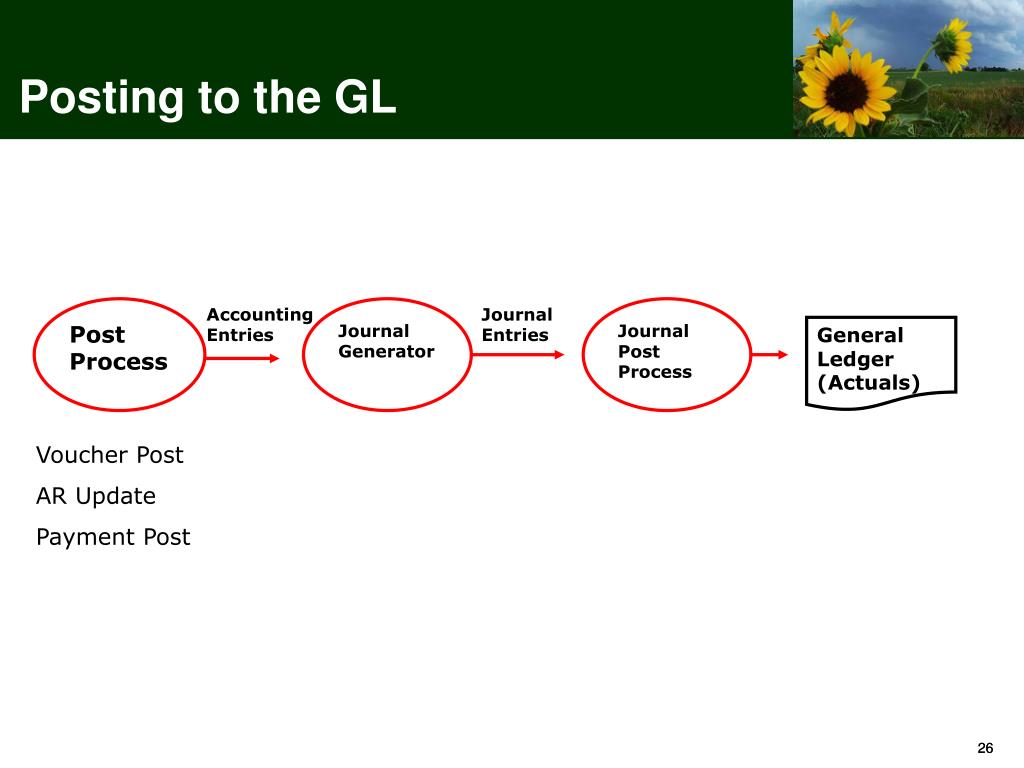 Posting to the GL

Post Process

Accounting Entries

Journal Generator

Journal Entries

Journal Post Process

General Ledger (Actuals)

Voucher Post

AR Update

Payment Post

26